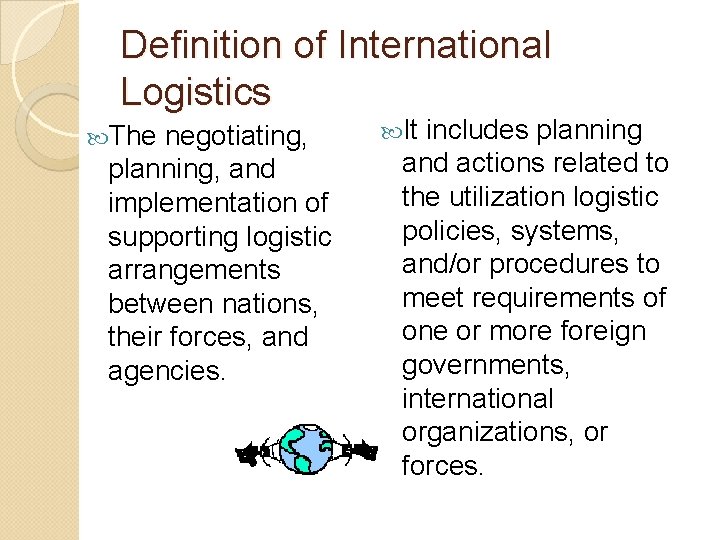 Definition of International Logistics

The negotiating, planning, and implementation of supporting logistic arrangements between nations, their forces, and agencies.

It includes planning and actions related to the utilization logistic policies, systems, and/or procedures to meet requirements of one or more foreign governments, international organizations, or forces.